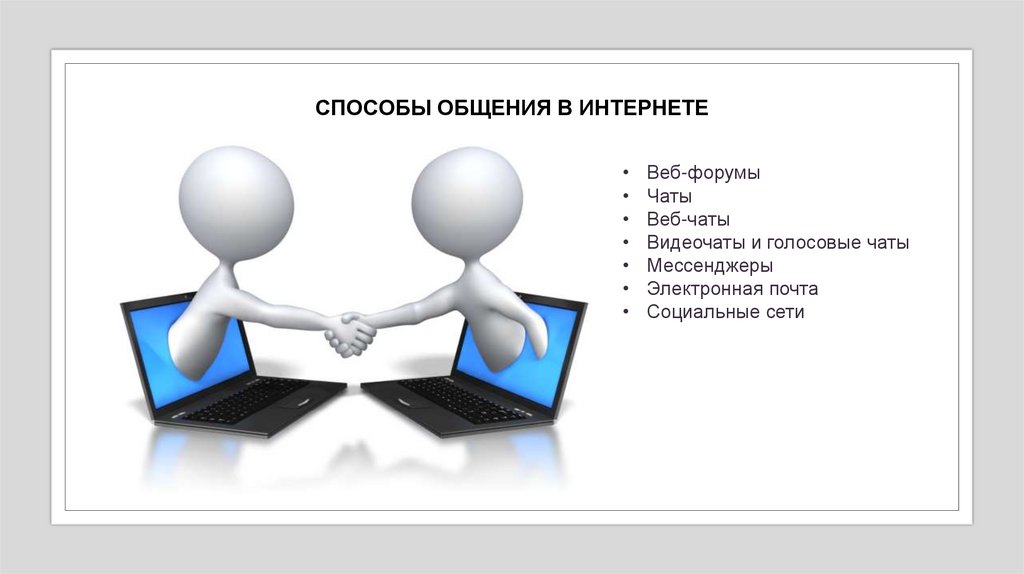 СПОСОБЫ ОБЩЕНИЯ В ИНТЕРНЕТЕ

• Веб-форумы
• Чаты
• Веб-чаты
• Видеочаты и голосовые чаты
• Мессенджеры
• Электронная почта
• Социальные сети